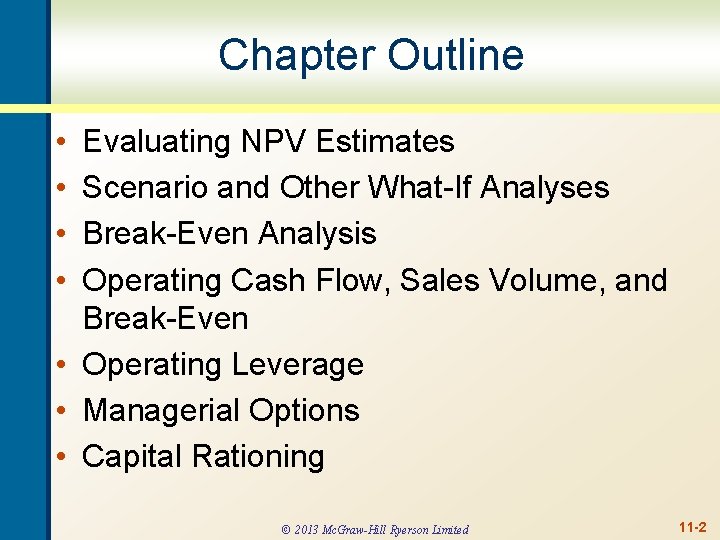 Chapter Outline

• Evaluating NPV Estimates
• Scenario and Other What-If Analyses
• Break-Even Analysis
• Operating Cash Flow, Sales Volume, and Break-Even
• Operating Leverage
• Managerial Options
• Capital Rationing

© 2013 McGraw-Hill Ryerson Limited

11-2